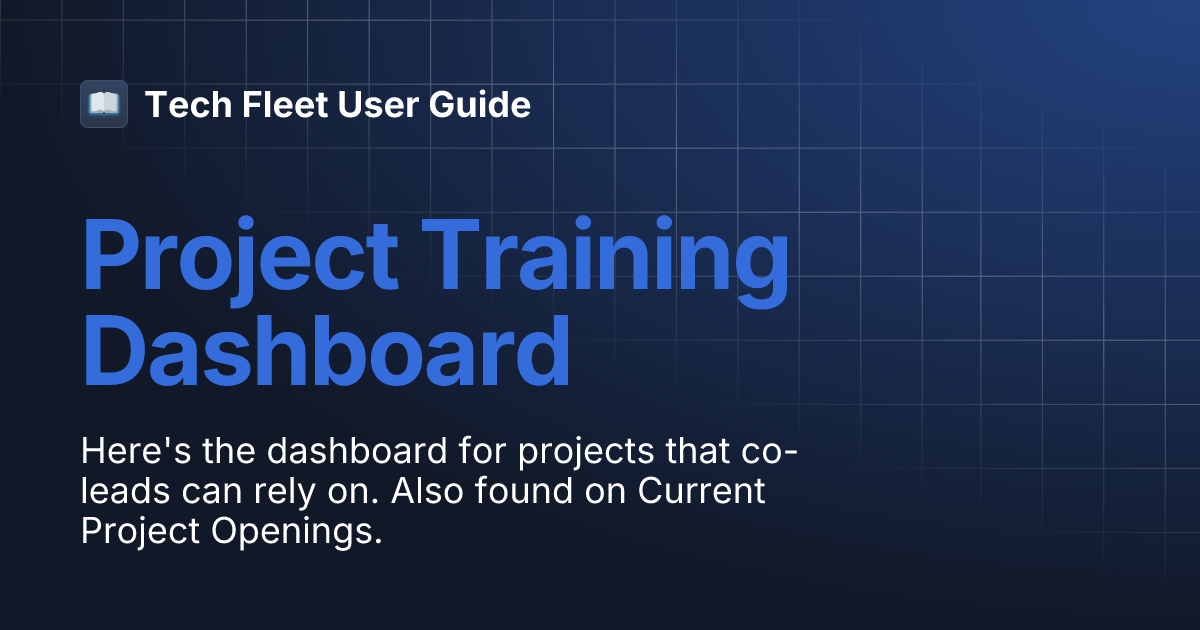 Tech Fleet User Guide

Project Training Dashboard

Here's the dashboard for projects that co-leads can rely on. Also found on Current Project Openings.